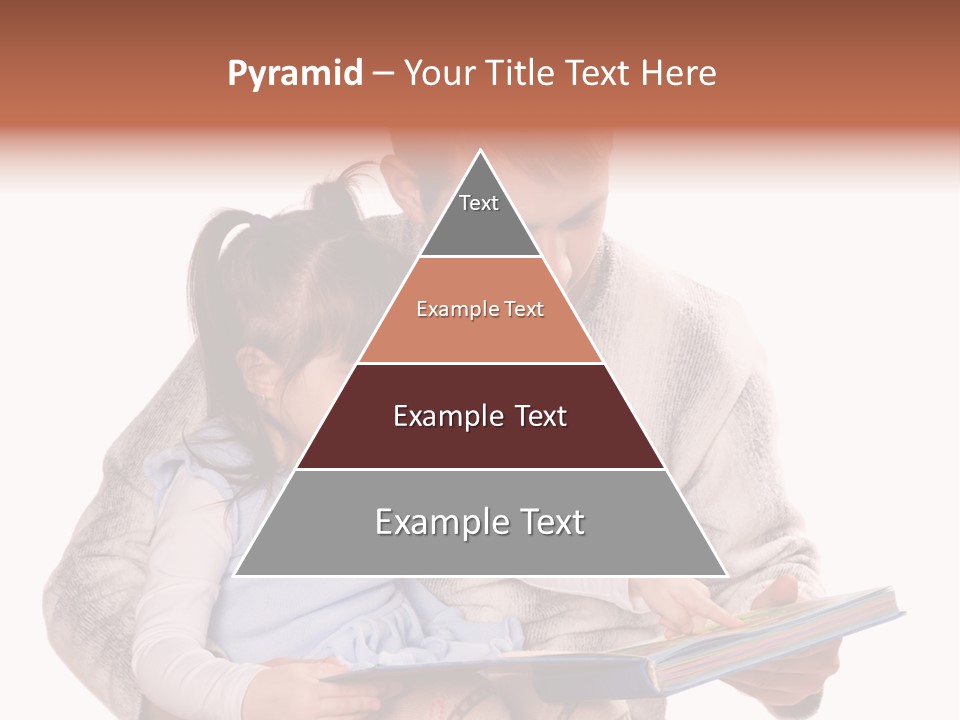 Pyramid – Your Title Text Here

Text

Example Text

Example Text

Example Text